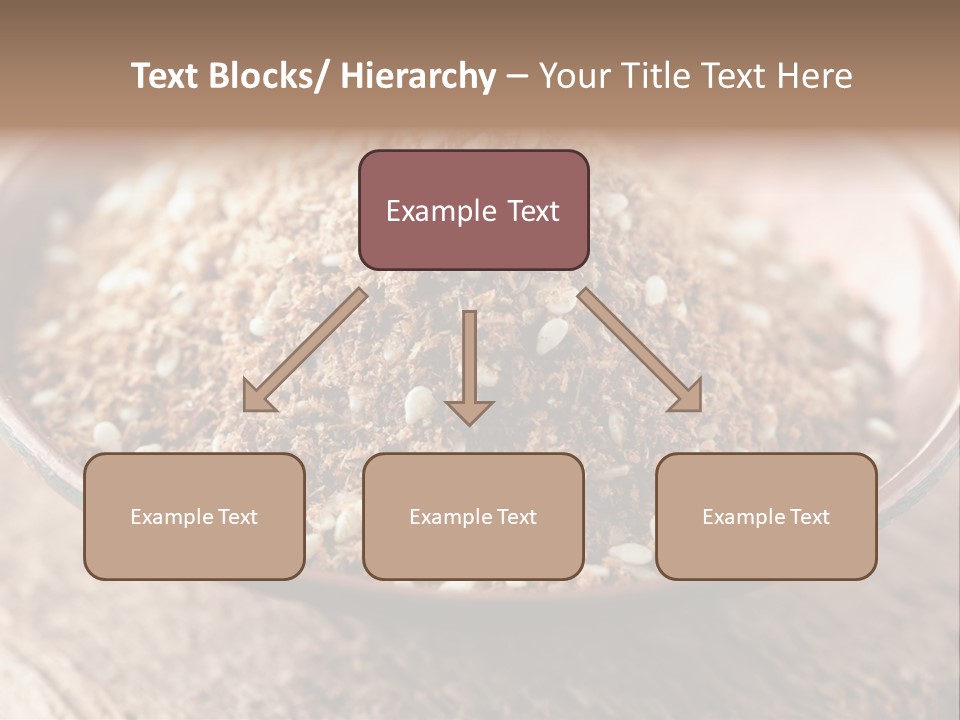 Text Blocks/ Hierarchy – Your Title Text Here

Example Text

Example Text

Example Text

Example Text